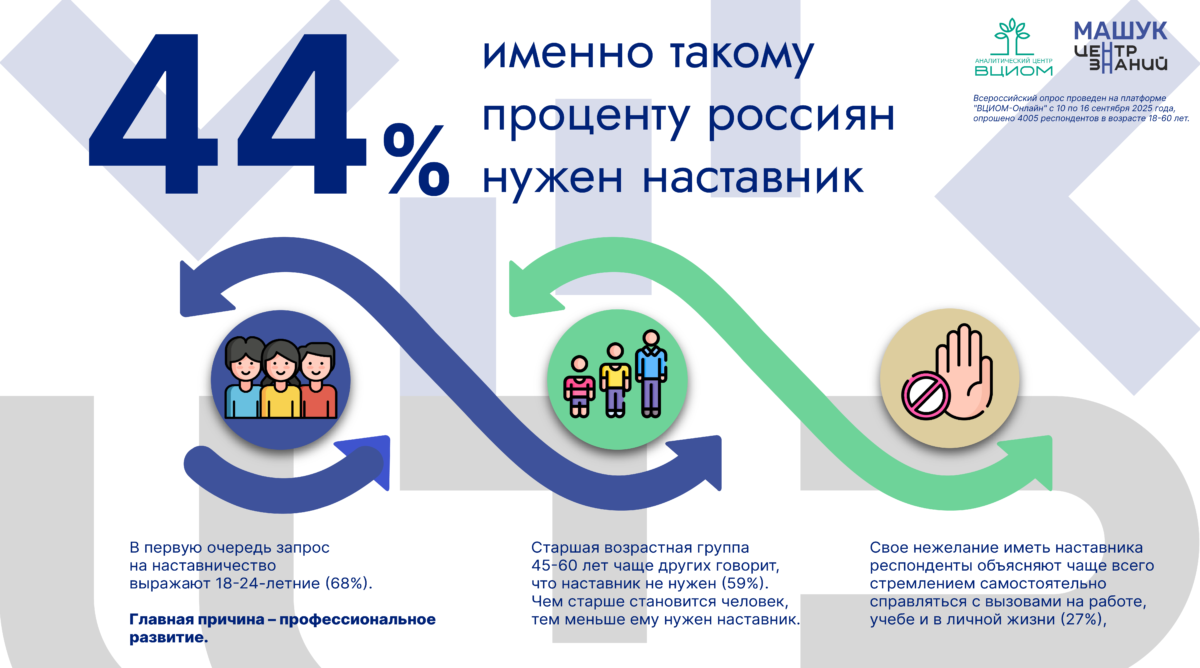 44%

именно такому проценту россиян нужен наставник

АНАЛИТИЧЕСКИЙ ЦЕНТР ВЦИОМ

МАШУК ЦЕНТР ЗНАНИЙ

Всероссийский опрос проведен на платформе "ВЦИОМ-Онлайн" с 10 по 16 сентября 2025 года, опрошено 4005 респондентов в возрасте 18-60 лет.

В первую очередь запрос на наставничество выражают 18-24-летние (68%).

Главная причина – профессиональное развитие.

Старшая возрастная группа 45-60 лет чаще других говорит, что наставник не нужен (59%). Чем старше становится человек, тем меньше ему нужен наставник.

Свое нежелание иметь наставника респонденты объясняют чаще всего стремлением самостоятельно справляться с вызовами на работе, учебе и в личной жизни (27%),